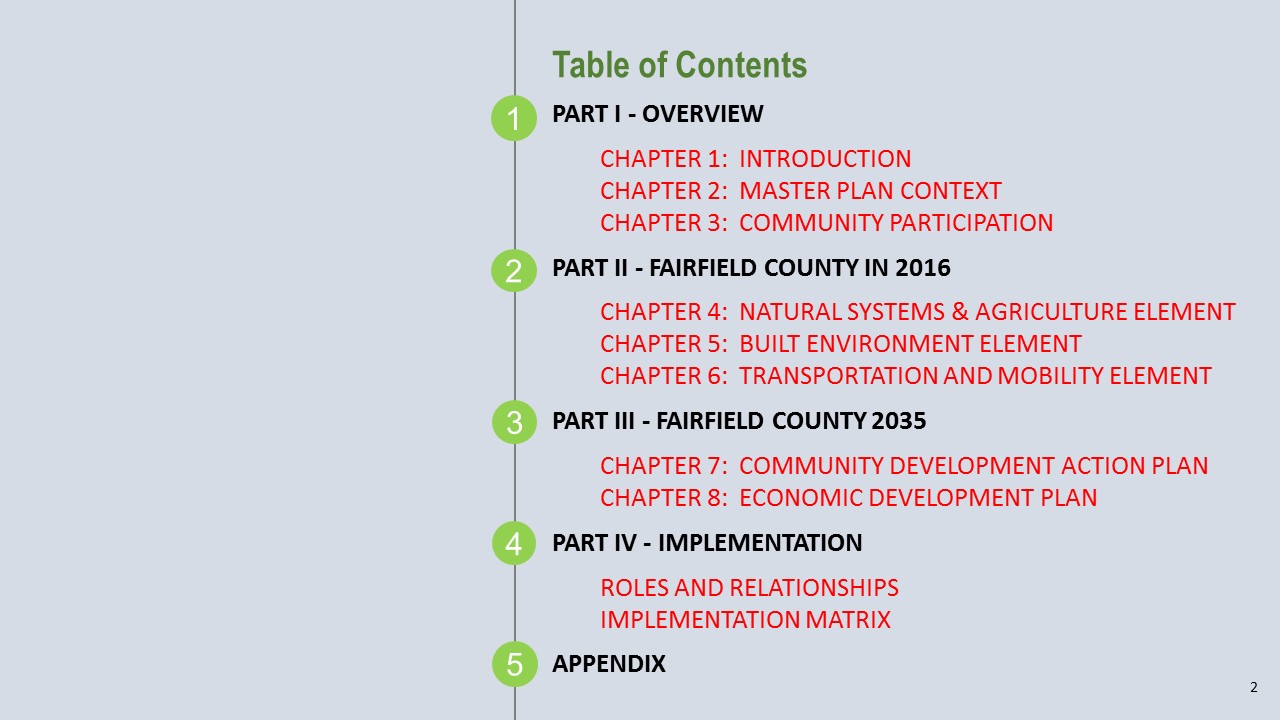 Table of Contents

1 PART I - OVERVIEW

CHAPTER 1: INTRODUCTION
CHAPTER 2: MASTER PLAN CONTEXT
CHAPTER 3: COMMUNITY PARTICIPATION

2 PART II - FAIRFIELD COUNTY IN 2016

CHAPTER 4: NATURAL SYSTEMS & AGRICULTURE ELEMENT
CHAPTER 5: BUILT ENVIRONMENT ELEMENT
CHAPTER 6: TRANSPORTATION AND MOBILITY ELEMENT

3 PART III - FAIRFIELD COUNTY 2035

CHAPTER 7: COMMUNITY DEVELOPMENT ACTION PLAN
CHAPTER 8: ECONOMIC DEVELOPMENT PLAN

4 PART IV - IMPLEMENTATION

ROLES AND RELATIONSHIPS
IMPLEMENTATION MATRIX

5 APPENDIX

2